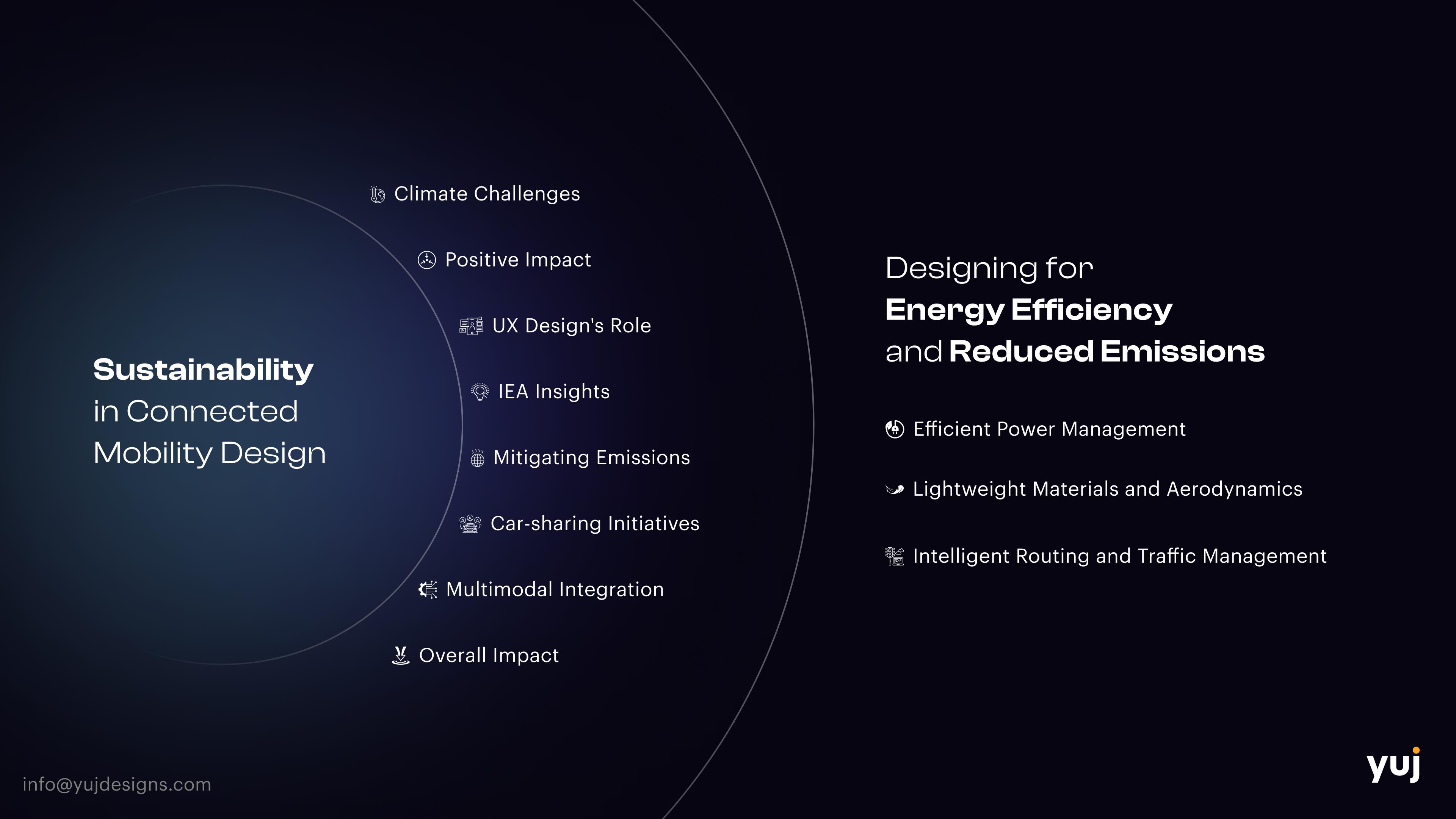 Sustainability
in Connected
Mobility Design

Climate Challenges

Positive Impact

UX Design's Role

IEA Insights

Mitigating Emissions

Car-sharing Initiatives

Multimodal Integration

Overall Impact

Designing for
Energy Efficiency
and Reduced Emissions

Efficient Power Management

Lightweight Materials and Aerodynamics

Intelligent Routing and Traffic Management

info@yujdesigns.com

yuj